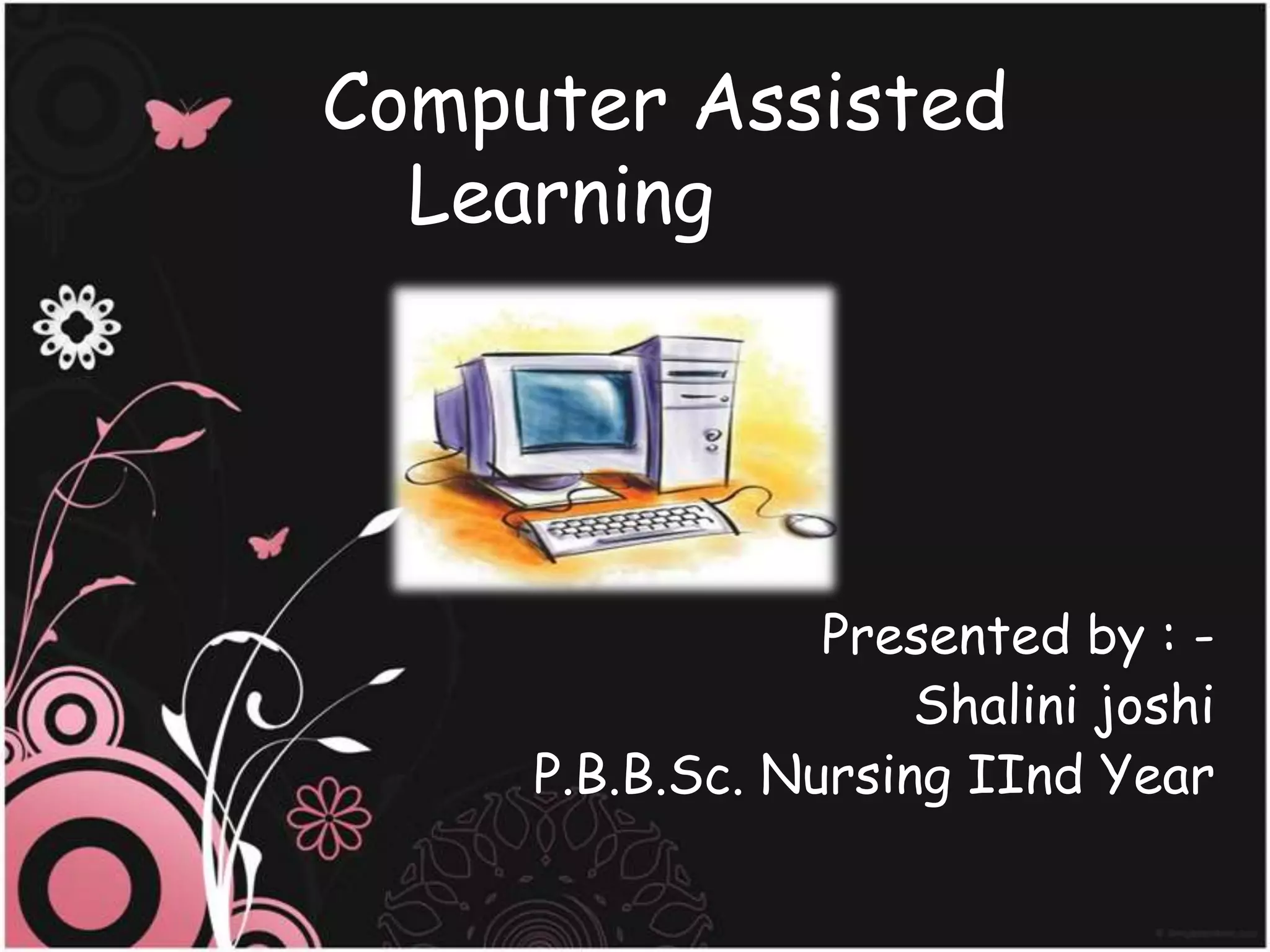 Computer Assisted Learning

Presented by : -
Shalini joshi
P.B.B.Sc. Nursing IInd Year